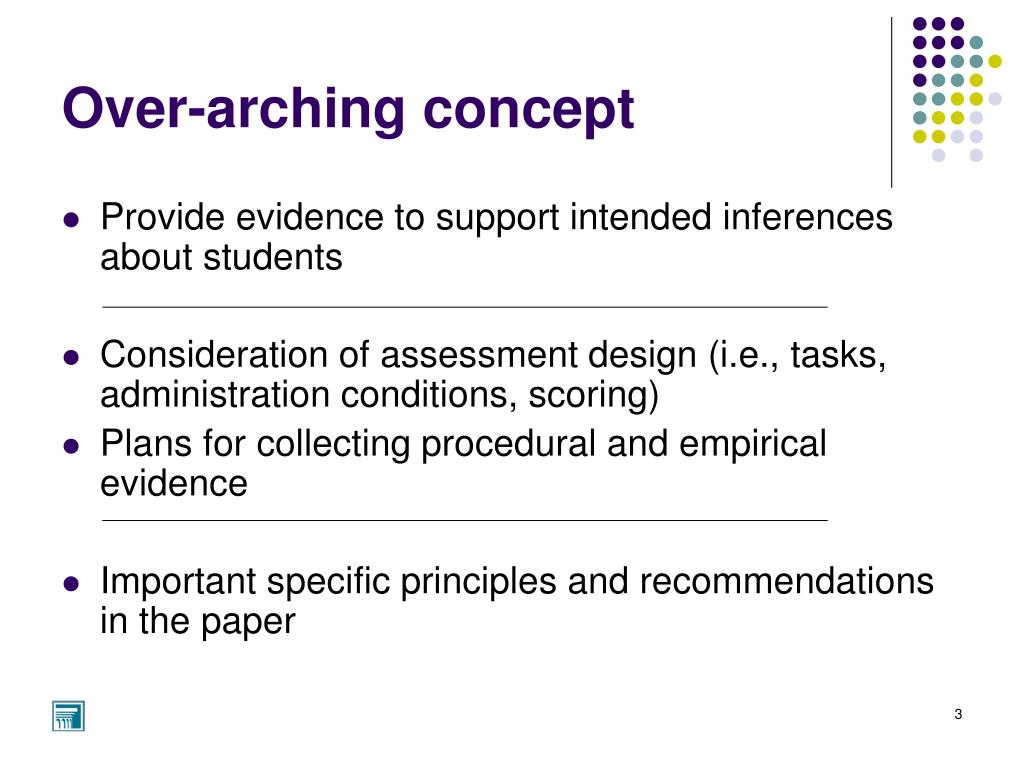 Over-arching concept

- Provide evidence to support intended inferences about students

- Consideration of assessment design (i.e., tasks, administration conditions, scoring)
- Plans for collecting procedural and empirical evidence

- Important specific principles and recommendations in the paper

3